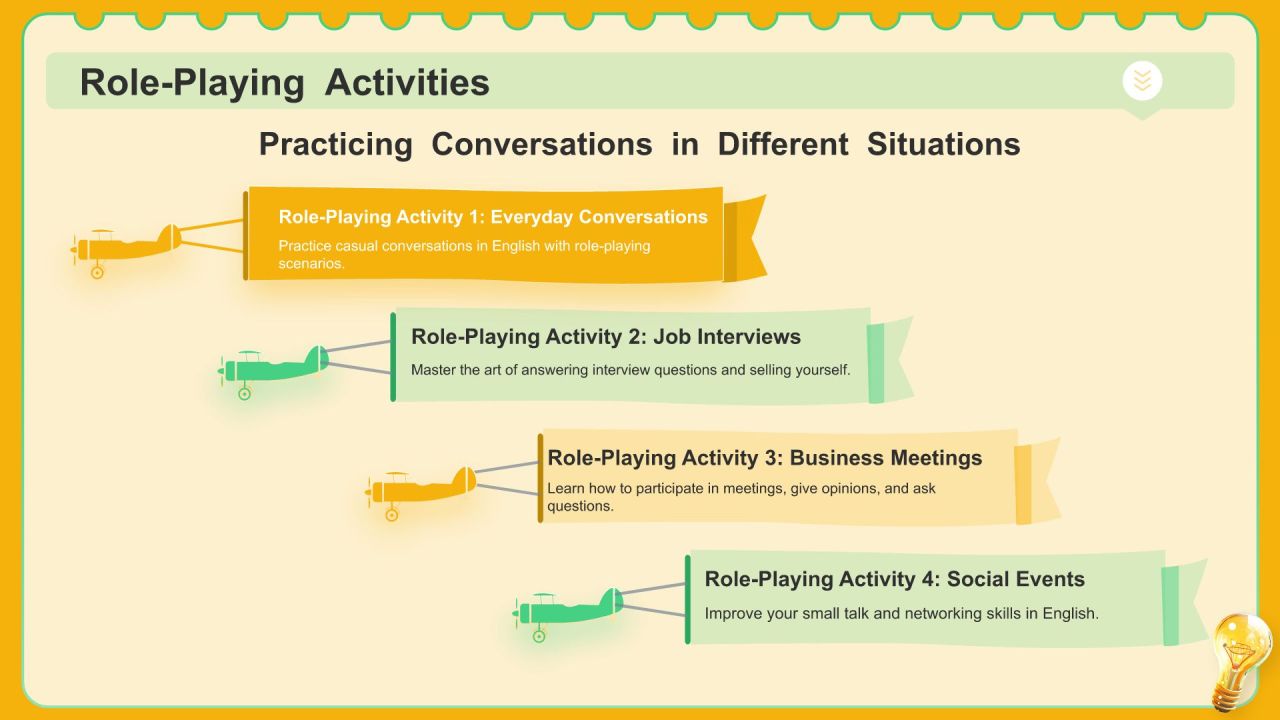 Role-Playing Activities

Practicing Conversations in Different Situations

Role-Playing Activity 1: Everyday Conversations

Practice casual conversations in English with role-playing scenarios.

Role-Playing Activity 2: Job Interviews

Master the art of answering interview questions and selling yourself.

Role-Playing Activity 3: Business Meetings

Learn how to participate in meetings, give opinions, and ask questions.

Role-Playing Activity 4: Social Events

Improve your small talk and networking skills in English.